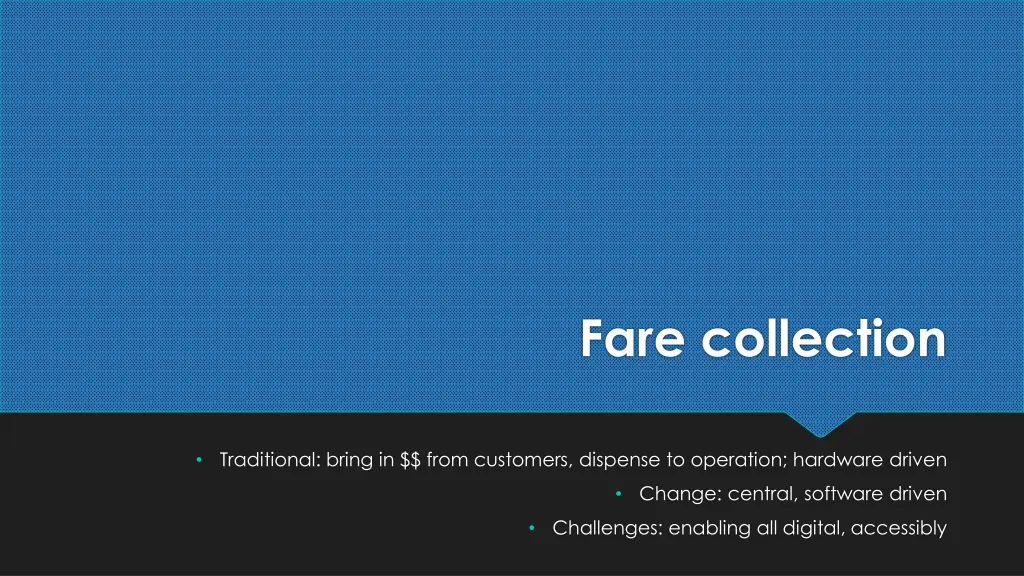 Fare collection

• Traditional: bring in \$\$ from customers, dispense to operation; hardware driven
• Change: central, software driven
• Challenges: enabling all digital, accessibly